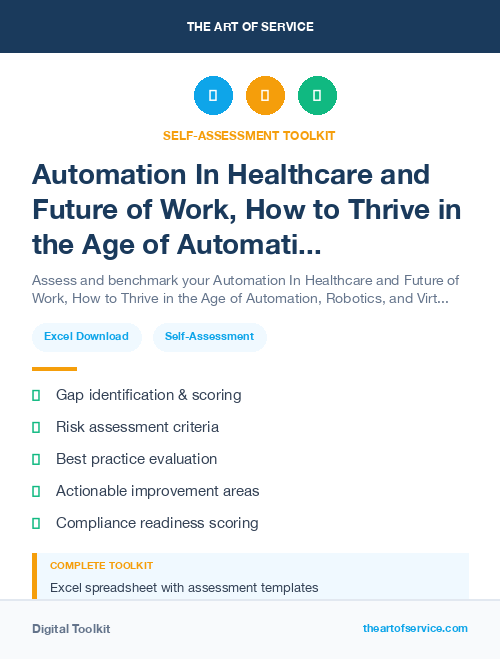 THE ART OF SERVICE

SELF-ASSESSMENT TOOLKIT

Automation In Healthcare and Future of Work, How to Thrive in the Age of Automati...

Assess and benchmark your Automation In Healthcare and Future of Work, How to Thrive in the Age of Automation, Robotics, and Virt...

Excel Download

Self-Assessment

Gap identification & scoring

Risk assessment criteria

Best practice evaluation

Actionable improvement areas

Compliance readiness scoring

COMPLETE TOOLKIT

Excel spreadsheet with assessment templates

Digital Toolkit

theartofservice.com